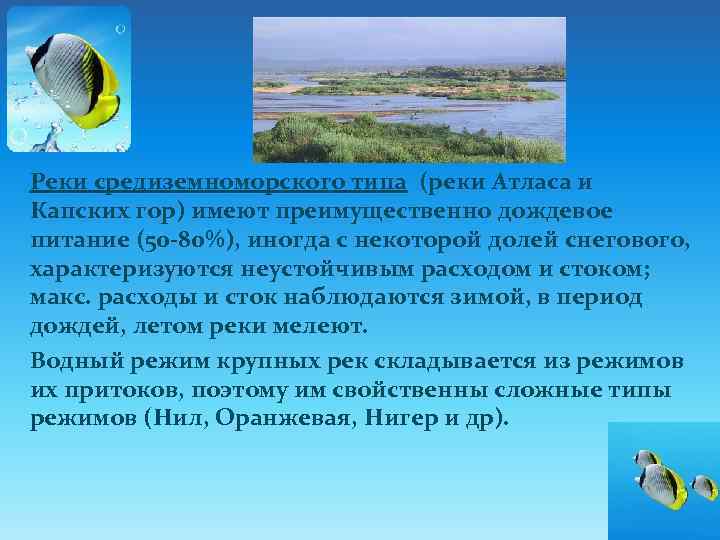 Реки средиземноморского типа (реки Атласа и Капских гор) имеют преимущественно дождевое питание (50-80%), иногда с некоторой долей снегового, характеризуются неустойчивым расходом и стоком; макс. расходы и сток наблюдаются зимой, в период дождей, летом реки мелеют.

Водный режим крупных рек складывается из режимов их притоков, поэтому им свойственны сложные типы режимов (Нил, Оранжевая, Нигер и др).